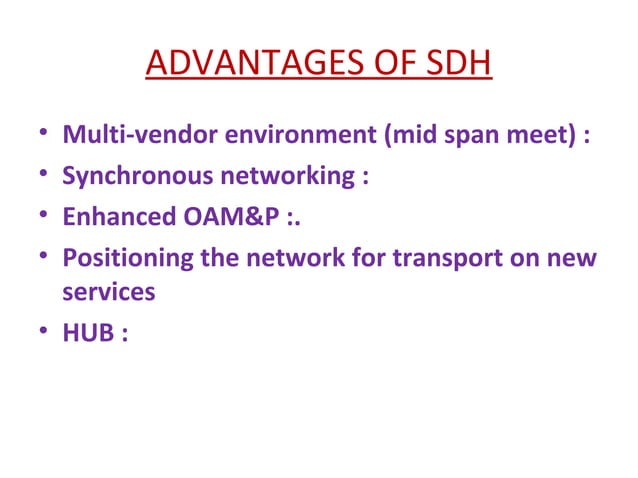 ADVANTAGES OF SDH

• Multi-vendor environment (mid span meet) :
• Synchronous networking :
• Enhanced OAM&P :.
• Positioning the network for transport on new services
• HUB :